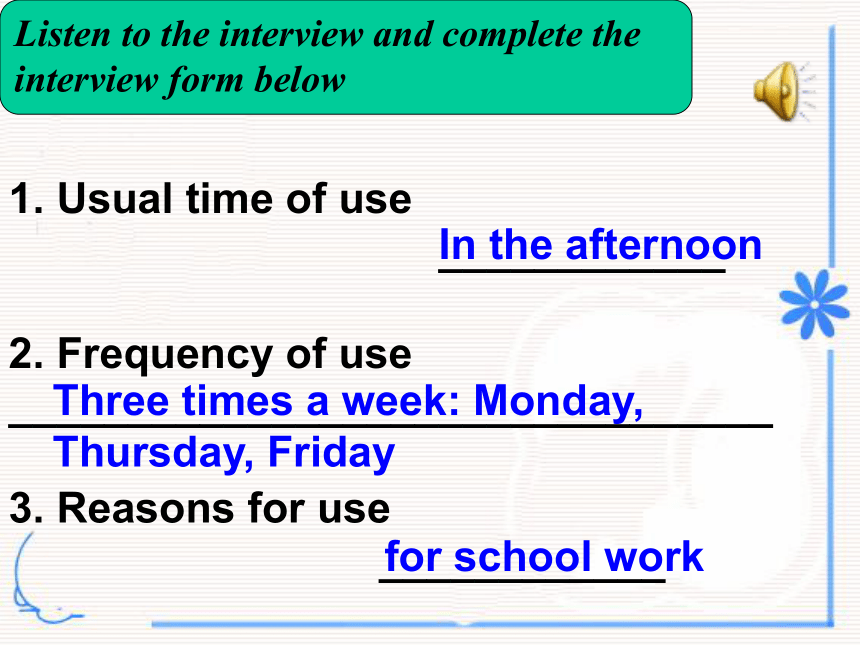 Listen to the interview and complete the interview form below

1. Usual time of use
In the afternoon

2. Frequency of use
Three times a week: Monday, Thursday, Friday

3. Reasons for use
for school work